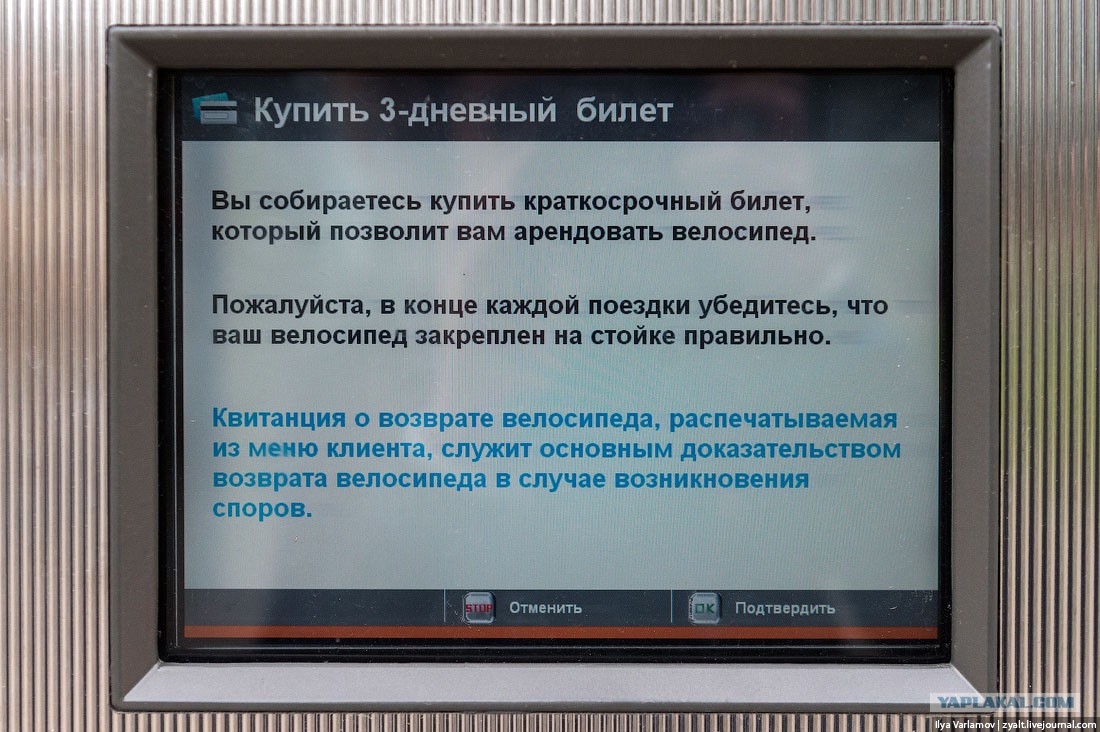 Купить 3-дневный билет

Вы собираетесь купить краткосрочный билет, который позволит вам арендовать велосипед.

Пожалуйста, в конце каждой поездки убедитесь, что ваш велосипед закреплен на стойке правильно.

Квитанция о возврате велосипеда, распечатываемая из меню клиента, служит основным доказательством возврата велосипеда в случае возникновения споров.

STOP Отменить

OK Подтвердить

YAPLAKAL.COM

Ilya Varlamov | zyalt.livejournal.com